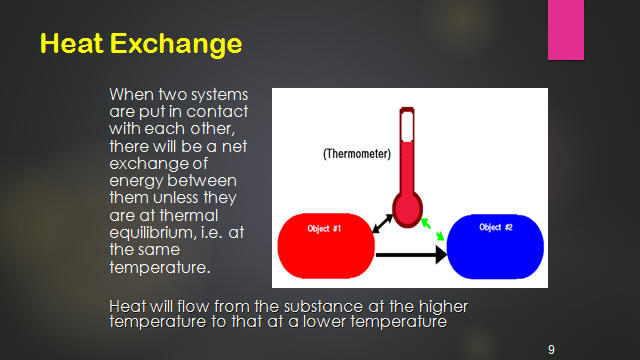 Heat Exchange

When two systems are put in contact with each other, there will be a net exchange of energy between them unless they are at thermal equilibrium, i.e. at the same temperature.

(Thermometer)

Object #1

Object #2

Heat will flow from the substance at the higher temperature to that at a lower temperature

9